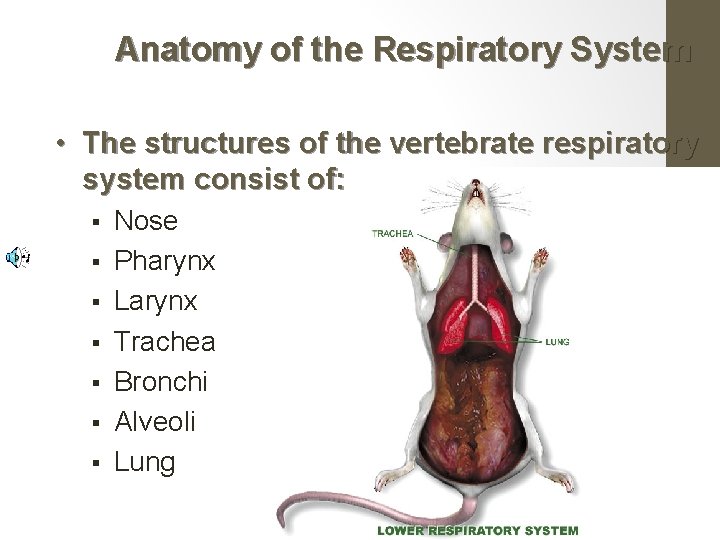 Anatomy of the Respiratory System

• The structures of the vertebrate respiratory system consist of:
▪ Nose
▪ Pharynx
▪ Larynx
▪ Trachea
▪ Bronchi
▪ Alveoli
▪ Lung

TRACHEA
LUNG
LOWER RESPIRATORY SYSTEM